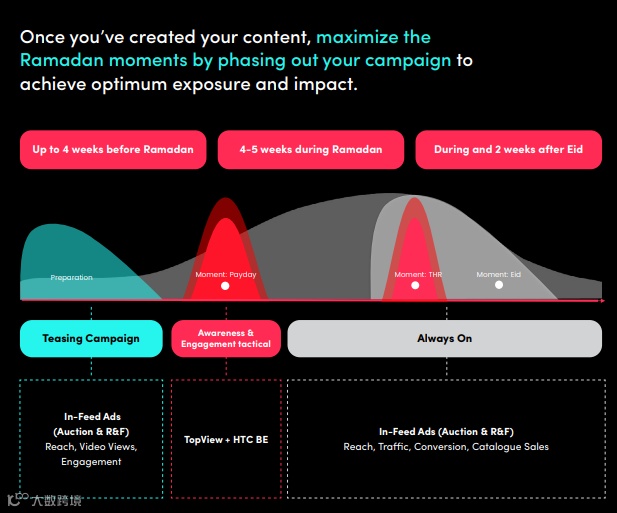 Once you've created your content, maximize the Ramadan moments by phasing out your campaign to achieve optimum exposure and impact.

Up to 4 weeks before Ramadan

4-5 weeks during Ramadan

During and 2 weeks after Eid

Preparation

Moment: Payday

Moment: THR

Moment: Eid

Teasing Campaign

Awareness & Engagement tactical

Always On

In-Feed Ads (Auction & R&F) Reach, Video Views, Engagement

TopView + HTC BE

In-Feed Ads (Auction & R&F) Reach, Traffic, Conversion, Catalogue Sales

大数跨境